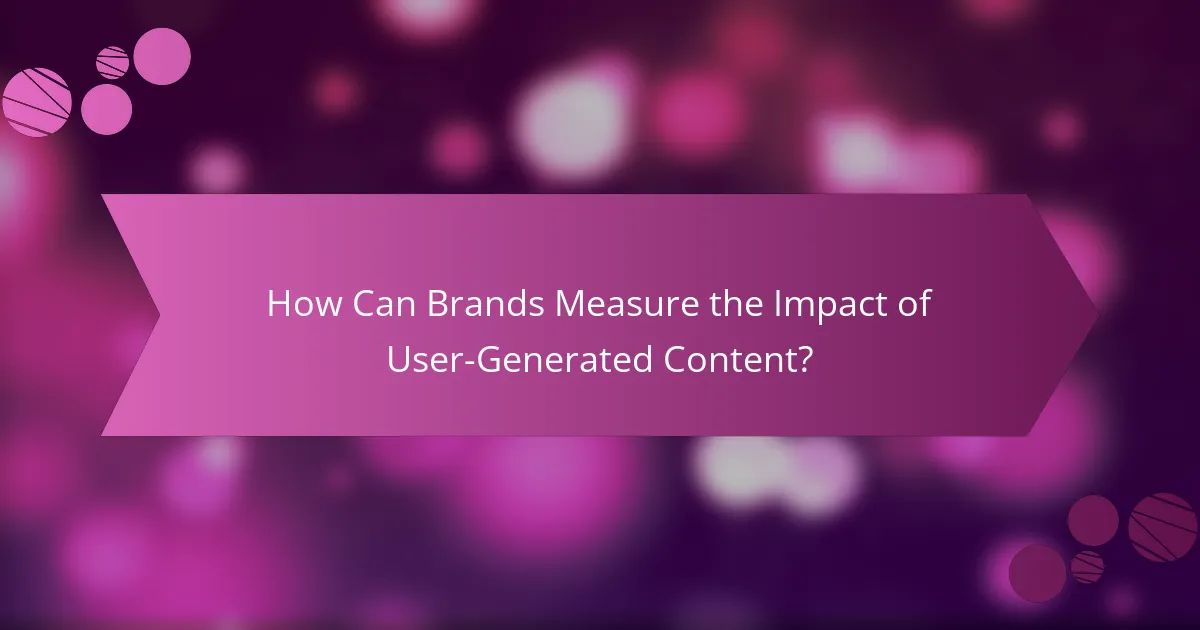 How Can Brands Measure the Impact of User-Generated Content?